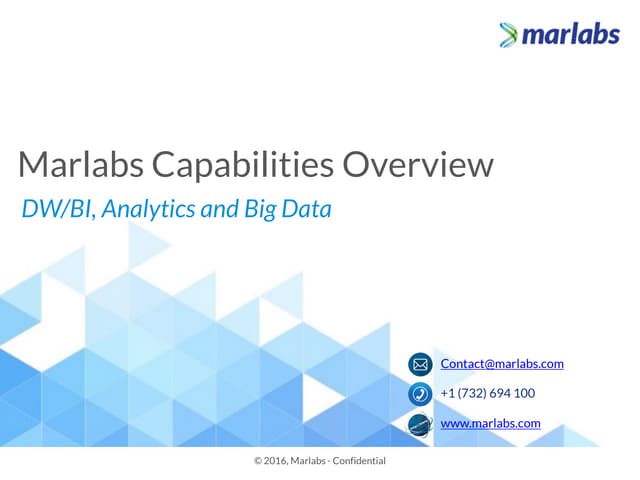 marlabs

Marlabs Capabilities Overview

DW/BI, Analytics and Big Data

Contact@marlabs.com

+1 (732) 694 100

www.marlabs.com

© 2016, Marlabs - Confidential